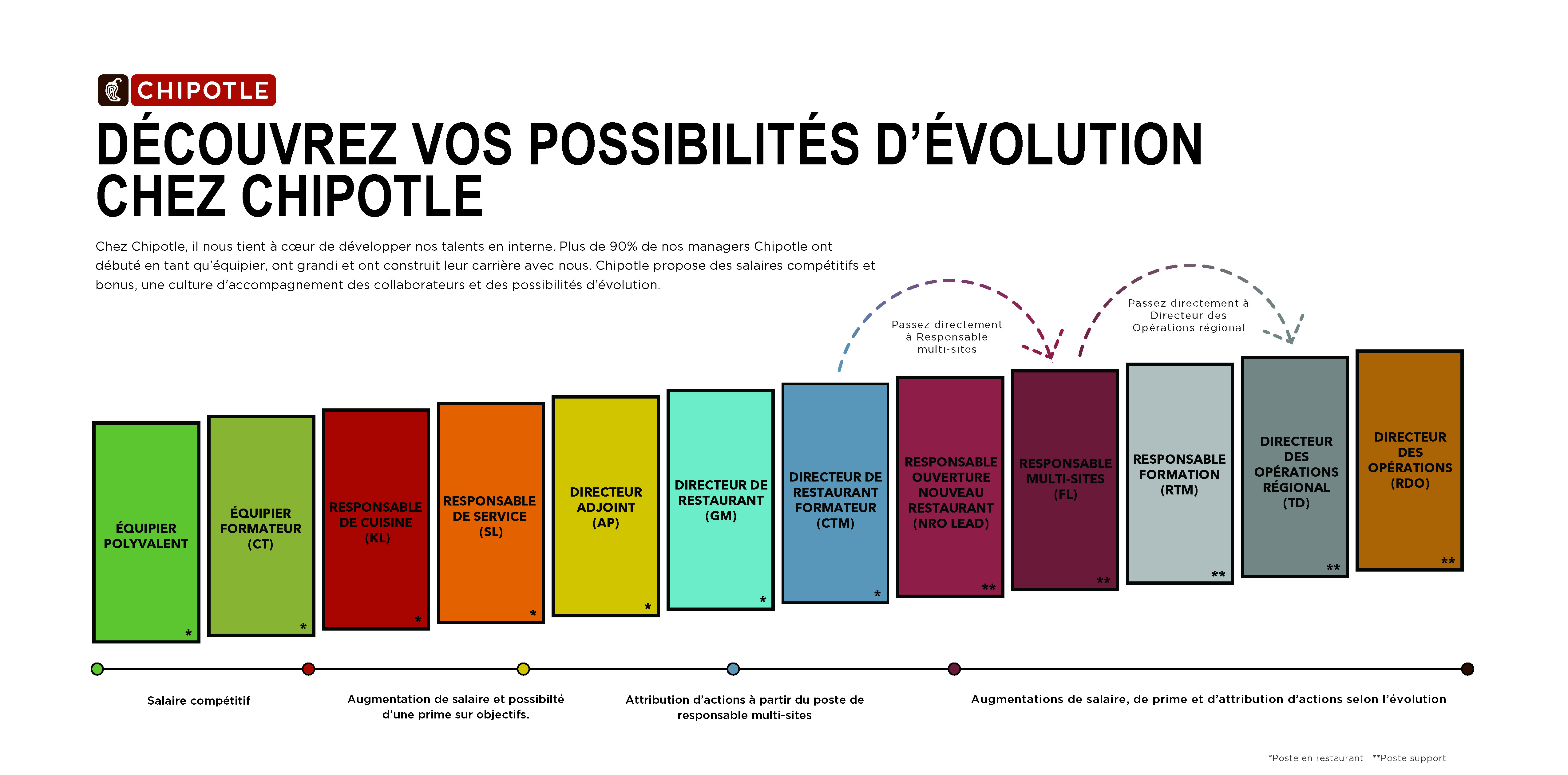 CHIPOTLE

DÉCOUVREZ VOS POSSIBILITÉS D'ÉVOLUTION CHEZ CHIPOTLE

Chez Chipotle, il nous tient à cœur de développer nos talents en interne. Plus de 90% de nos managers Chipotle ont débuté en tant qu'équipier, ont grandi et ont construit leur carrière avec nous. Chipotle propose des salaires compétitifs et bonus, une culture d'accompagnement des collaborateurs et des possibilités d'évolution.

Passez directement à Responsable multi-sites

Passez directement à Directeur des Opérations régional

ÉQUIPIER POLYVALENT *

ÉQUIPIER FORMATEUR (CT) *

RESPONSABLE DE CUISINE (KL) *

RESPONSABLE DE SERVICE (SL) *

DIRECTEUR ADJOINT (AP) *

DIRECTEUR DE RESTAURANT (GM) *

DIRECTEUR DE RESTAURANT FORMATEUR (CTM) *

RESPONSABLE OUVERTURE NOUVEAU RESTAURANT (NRO LEAD) **

RESPONSABLE MULTI-SITES (FL) **

RESPONSABLE FORMATION (RTM) **

DIRECTEUR DES OPÉRATIONS RÉGIONAL (TD) **

DIRECTEUR DES OPÉRATIONS (RDO) **

Salaire compétitif

Augmentation de salaire et possibilté d'une prime sur objectifs.

Attribution d'actions à partir du poste de responsable multi-sites

Augmentations de salaire, de prime et d'attribution d'actions selon l'évolution

*Poste en restaurant **Poste support